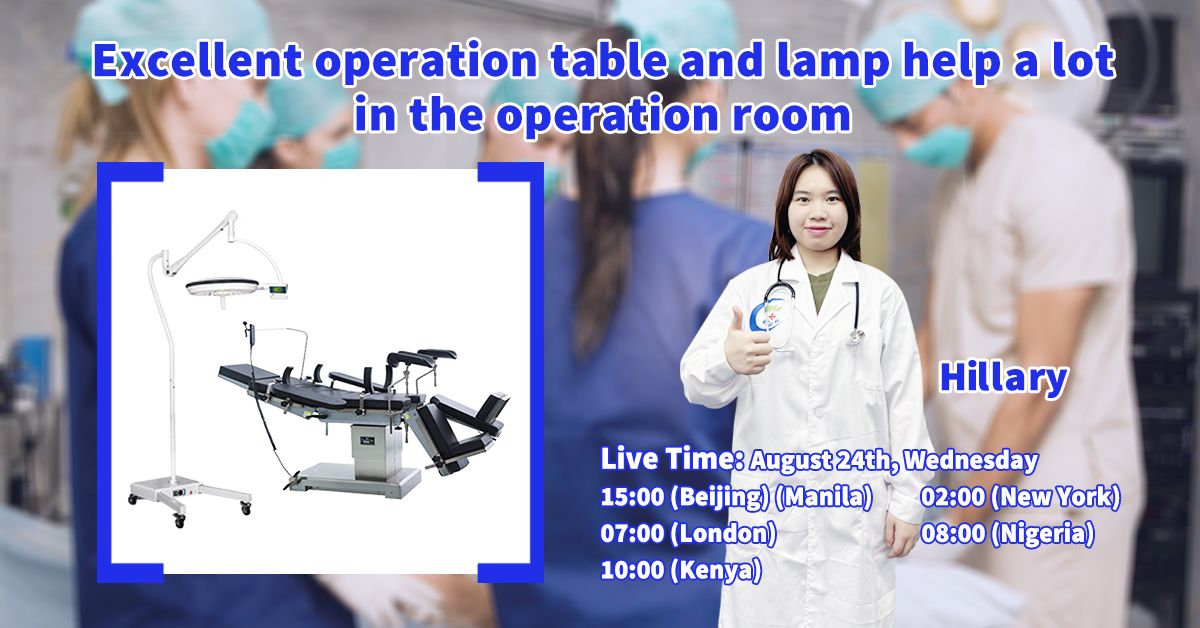 Excellent operation table and lamp help a lot in the operation room

Hillary

Live Time: August 24th, Wednesday
15:00 (Beijing) (Manila)
02:00 (New York)
07:00 (London)
08:00 (Nigeria)
10:00 (Kenya)